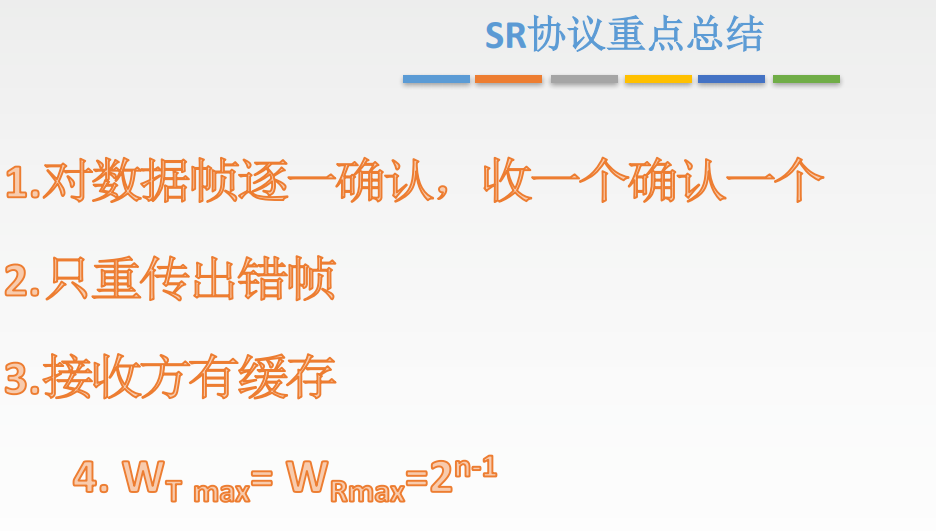 SR协议重点总结

1.对数据帧逐一确认，收一个确认一个

2.只重传出错帧

3.接收方有缓存

4. $W_{T\ max}= W_{Rmax}=2^{n-1}$